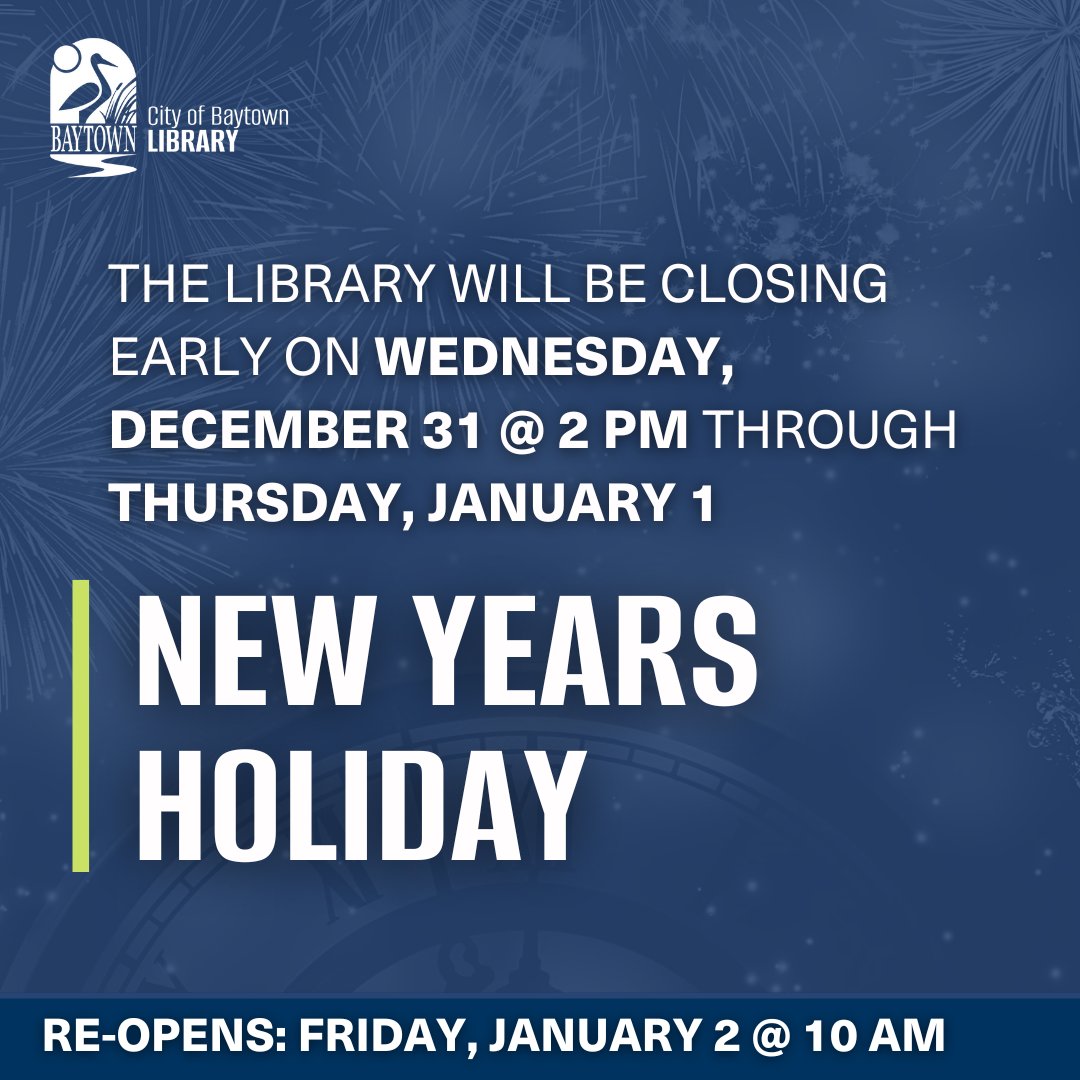 BAYTOWN City of Baytown LIBRARY

THE LIBRARY WILL BE CLOSING EARLY ON WEDNESDAY, DECEMBER 31 @ 2 PM THROUGH THURSDAY, JANUARY 1

NEW YEARS HOLIDAY

RE-OPENS: FRIDAY, JANUARY 2 @ 10 AM